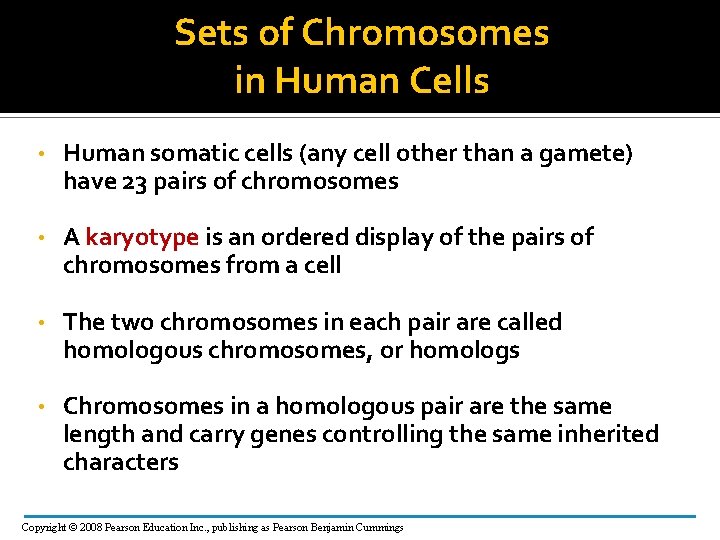 Sets of Chromosomes in Human Cells

• Human somatic cells (any cell other than a gamete) have 23 pairs of chromosomes

• A karyotype is an ordered display of the pairs of chromosomes from a cell

• The two chromosomes in each pair are called homologous chromosomes, or homologs

• Chromosomes in a homologous pair are the same length and carry genes controlling the same inherited characters

Copyright © 2008 Pearson Education Inc., publishing as Pearson Benjamin Cummings